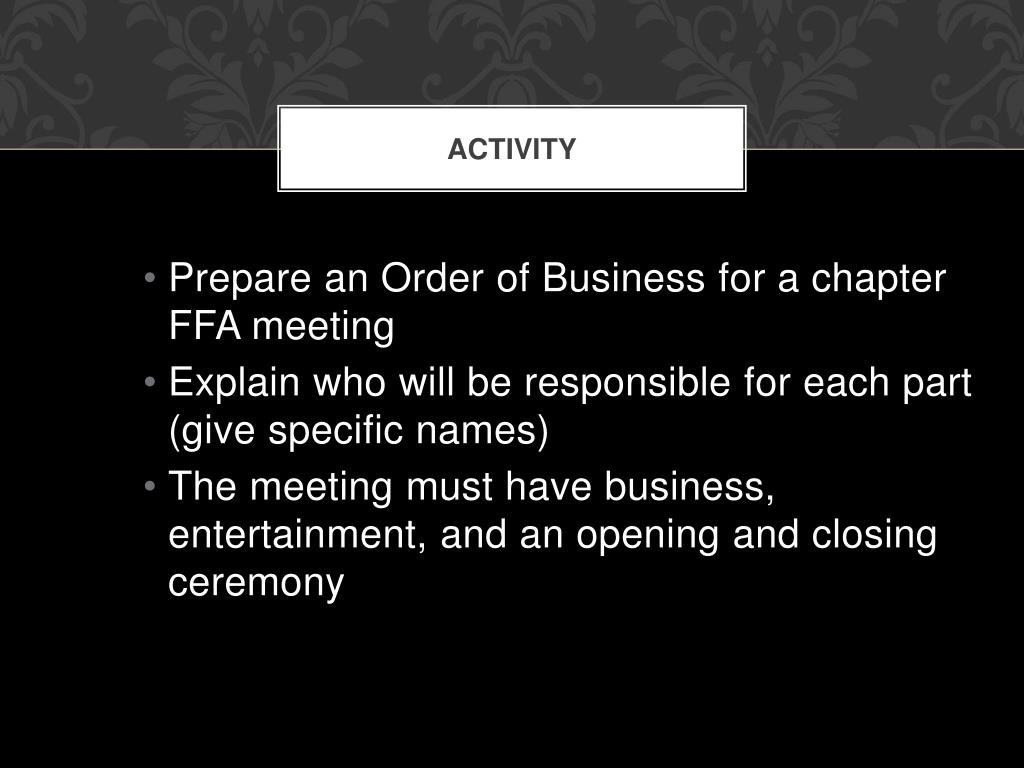 ACTIVITY

• Prepare an Order of Business for a chapter FFA meeting
• Explain who will be responsible for each part (give specific names)
• The meeting must have business, entertainment, and an opening and closing ceremony